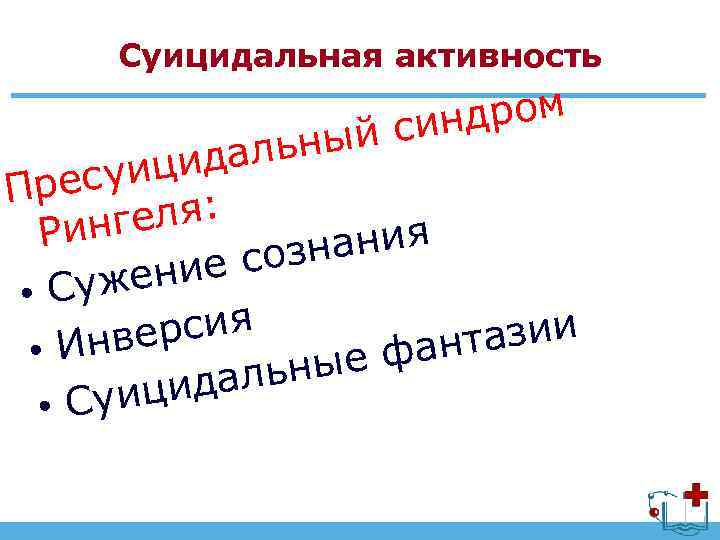 Суицидальная активность

Пресуицидальный синдром Рингеля:

• Сужение сознания
• Инверсия
• Суицидальные фантазии